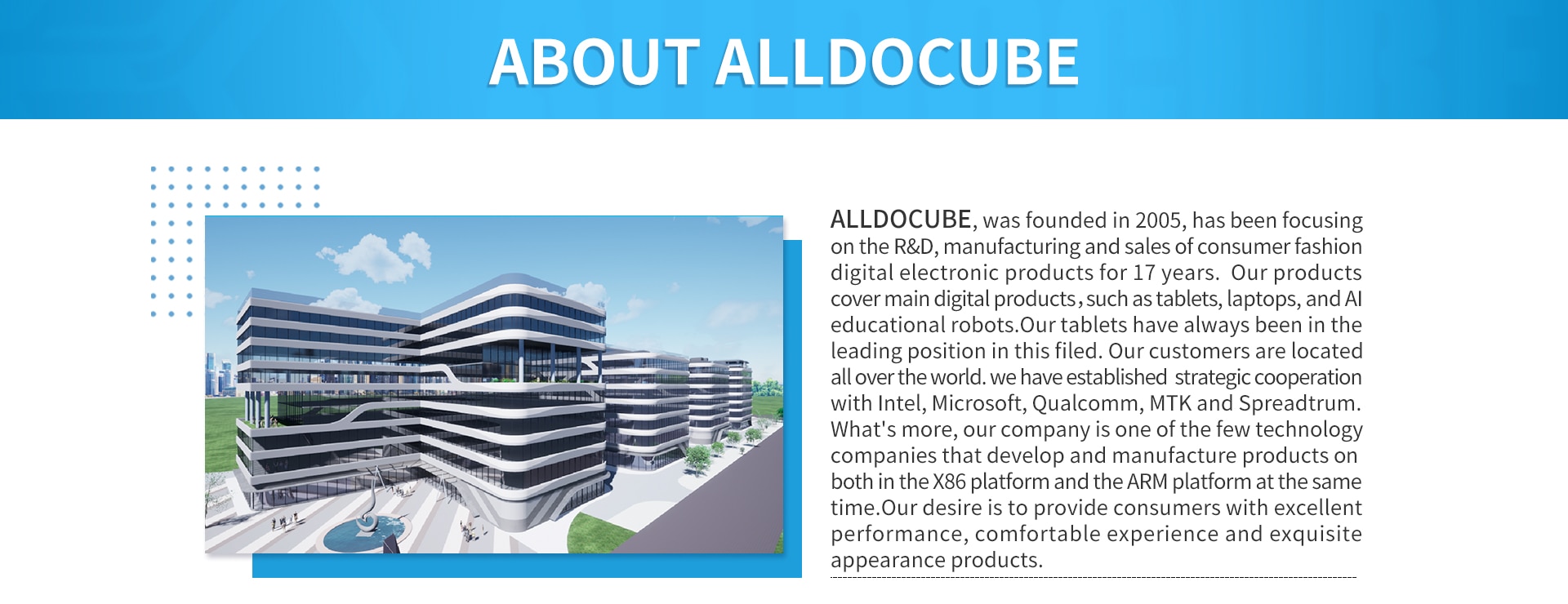 ABOUT ALLDOCUBE

ALLDOCUBE, was founded in 2005, has been focusing on the R&D, manufacturing and sales of consumer fashion digital electronic products for 17 years. Our products cover main digital products, such as tablets, laptops, and AI educational robots.Our tablets have always been in the leading position in this filed. Our customers are located all over the world. we have established strategic cooperation with Intel, Microsoft, Qualcomm, MTK and Spreadtrum. What's more, our company is one of the few technology companies that develop and manufacture products on both in the X86 platform and the ARM platform at the same time.Our desire is to provide consumers with excellent performance, comfortable experience and exquisite appearance products.